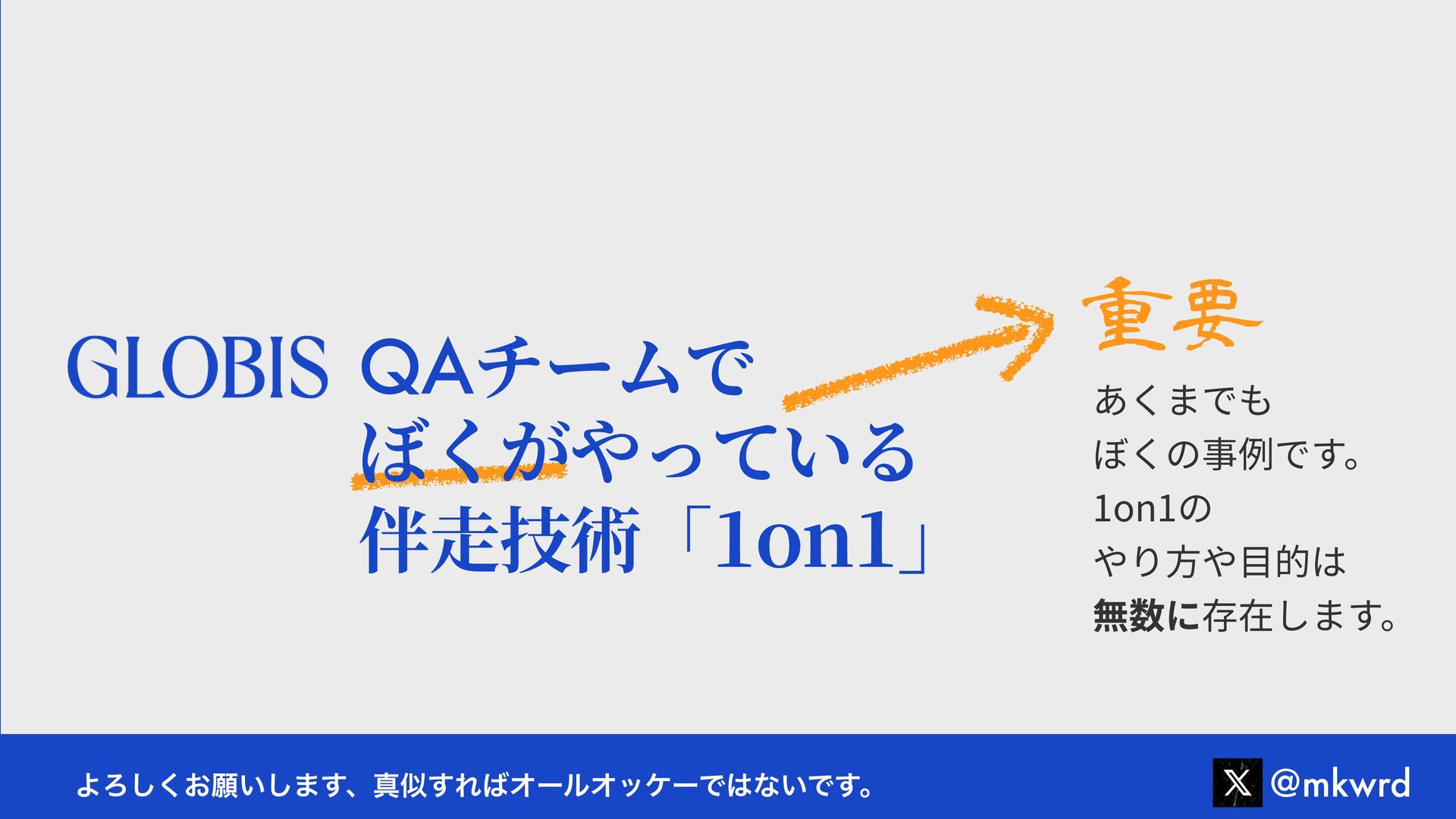 GLOBIS QAチームで
ぼくがやっている
伴走技術「1on1」

重要

あくまでも
ぼくの事例です。
1on1の
やり方や目的は
無数に存在します。

よろしくお願いします、真似すればオールオッケーではないです。

@mkwrd